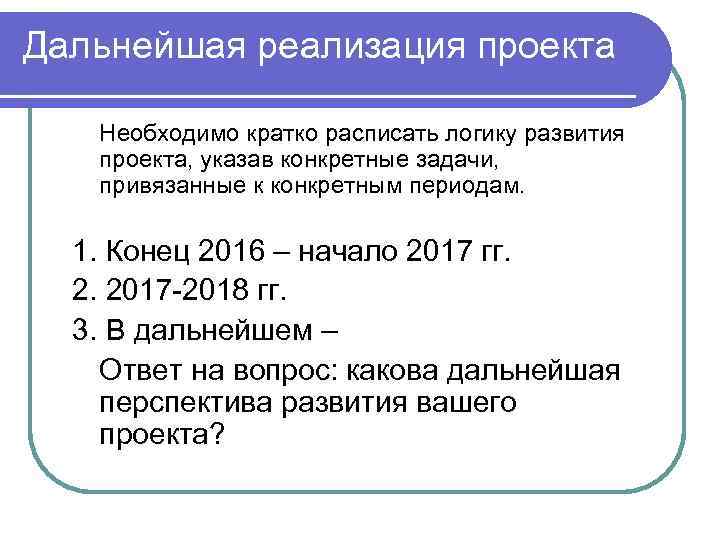 Дальнейшая реализация проекта

Необходимо кратко расписать логику развития проекта, указав конкретные задачи, привязанные к конкретным периодам.

1. Конец 2016 – начало 2017 гг.
2. 2017-2018 гг.
3. В дальнейшем –
Ответ на вопрос: какова дальнейшая перспектива развития вашего проекта?